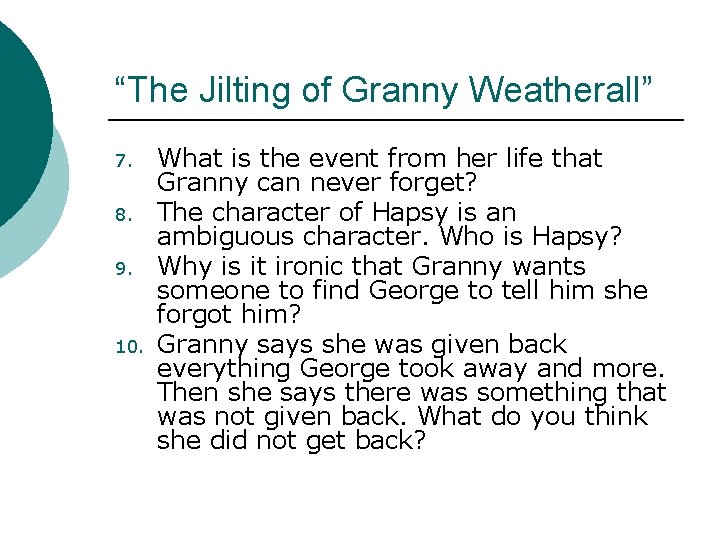 “The Jilting of Granny Weatherall”

7. What is the event from her life that Granny can never forget?
8. The character of Hapsy is an ambiguous character. Who is Hapsy?
9. Why is it ironic that Granny wants someone to find George to tell him she forgot him?
10. Granny says she was given back everything George took away and more. Then she says there was something that was not given back. What do you think she did not get back?